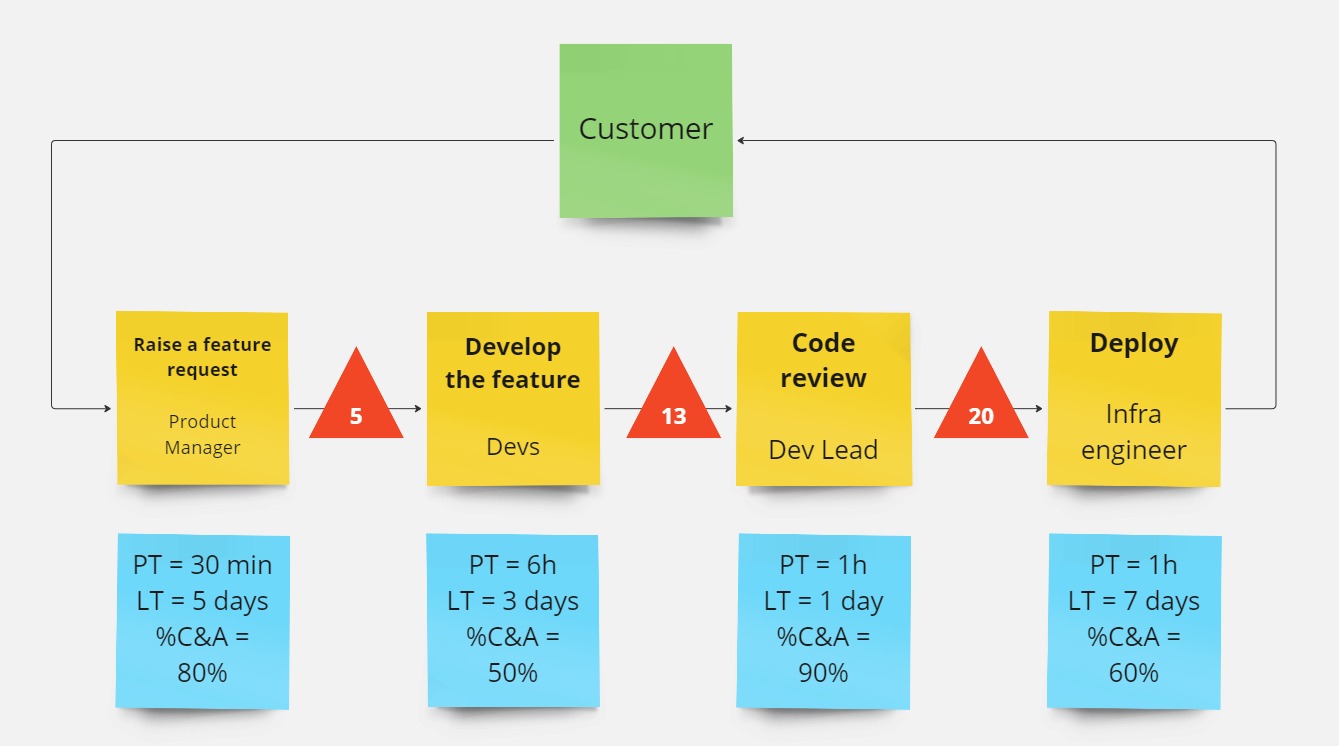 Customer

Raise a feature request

Product Manager

5

Develop the feature

Devs

13

Code review

Dev Lead

20

Deploy

Infra engineer

PT = 30 min
LT = 5 days
%C&A = 80%

PT = 6h
LT = 3 days
%C&A = 50%

PT = 1h
LT = 1 day
%C&A = 90%

PT = 1h
LT = 7 days
%C&A = 60%